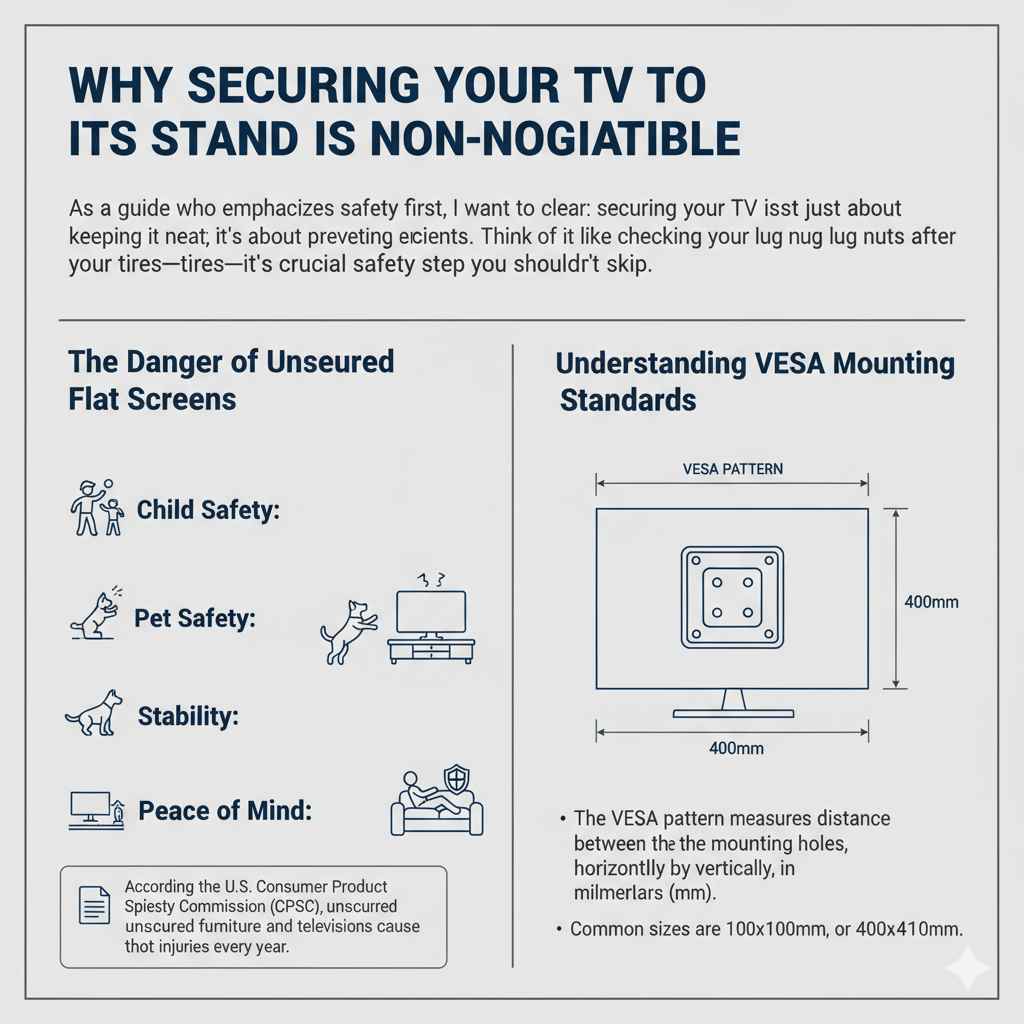 WHY SECURING YOUR TV TO ITS STAND IS NON-NOGIATIBLE

As a guide who emphacizes safety first, I want to clear: securing your TV isst just about keeping it neat; it's about preveting ecients. Think of it like checking your lug nug lug nuts after your tires—tires—it's crucial safety step you shouldr't skip.

The Danger of Unseured Flat Screens

Child Safety:

Pet Safety:

Stability:

Peace of Mind:

According the U.S. Consumer Product Spiesty Commission (CPSC), unscurred unscured furniture and televisions cause thot injuries every year.

Understanding VESA Mounting Standards

VESA PATTERN

400mm

400mm

• The VESA pattern measures distance between the the mounting holes, horizontlly by vertically, in milmerlars (mm).

• Common sizes are 100x100mm, or 400x410mm.